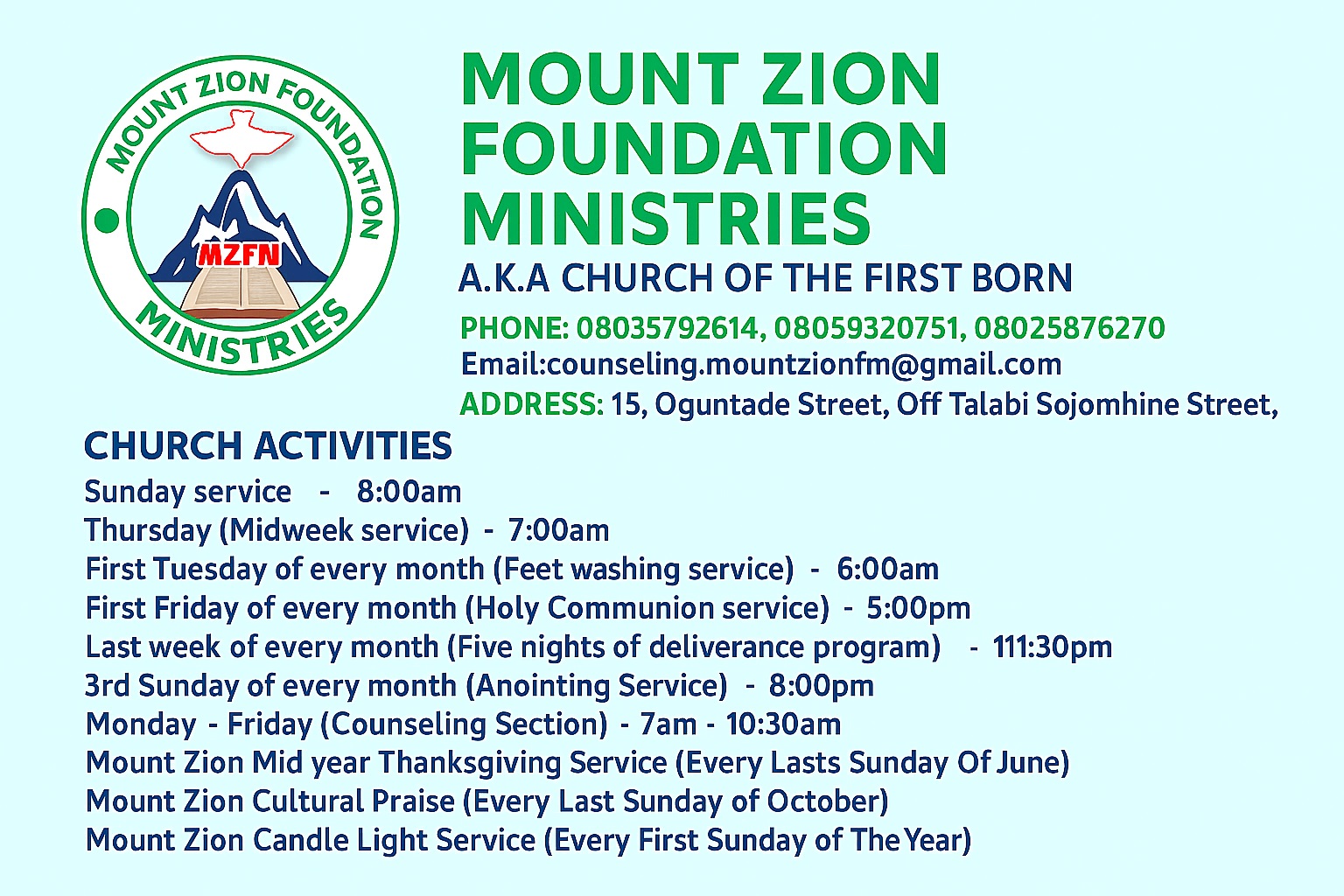 MOUNT ZION FOUNDATION MINISTRIES

MZFN

MOUNT ZION FOUNDATION MINISTRIES
A.K.A CHURCH OF THE FIRST BORN
PHONE: 08035792614, 08059320751, 08025876270
Email:counseling.mountzionfm@gmail.com
ADDRESS: 15, Oguntade Street, Off Talabi Sojomhine Street,

CHURCH ACTIVITIES
Sunday service - 8:00am
Thursday (Midweek service) - 7:00am
First Tuesday of every month (Feet washing service) - 6:00am
First Friday of every month (Holy Communion service) - 5:00pm
Last week of every month (Five nights of deliverance program) - 111:30pm
3rd Sunday of every month (Anointing Service) - 8:00pm
Monday - Friday (Counseling Section) - 7am - 10:30am
Mount Zion Mid year Thanksgiving Service (Every Lasts Sunday Of June)
Mount Zion Cultural Praise (Every Last Sunday of October)
Mount Zion Candle Light Service (Every First Sunday of The Year)